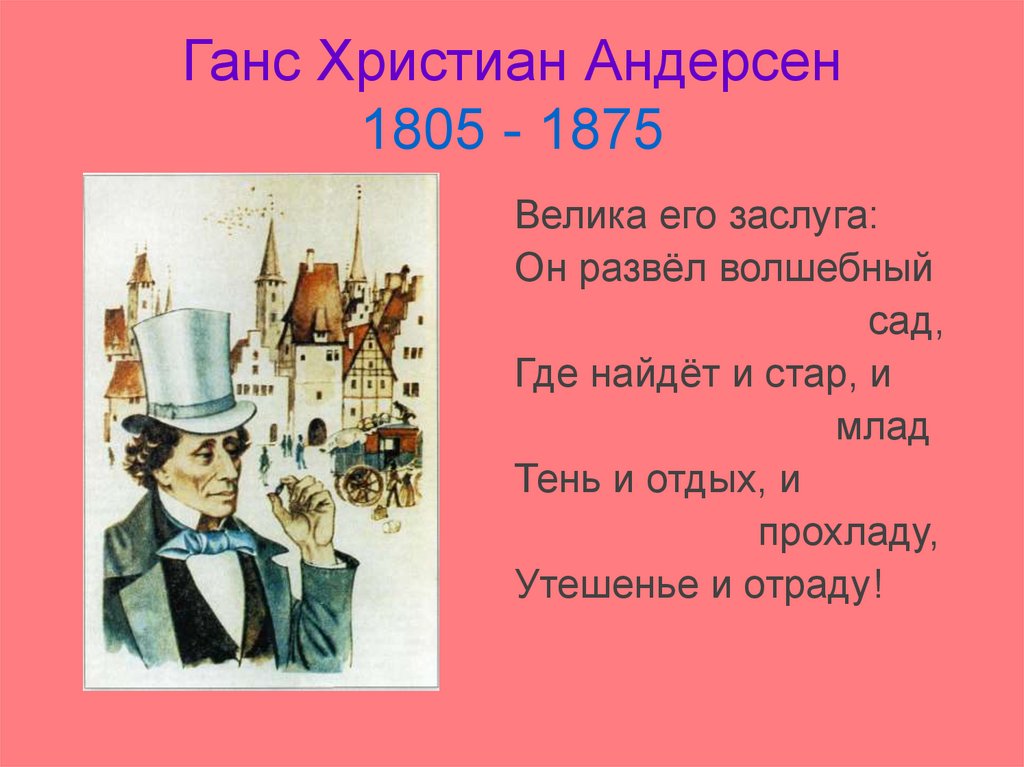 Ганс Христиан Андерсен
1805 - 1875

Велика его заслуга:
Он развёл волшебный сад,
Где найдёт и стар, и млад
Тень и отдых, и прохладу,
Утешенье и отраду!